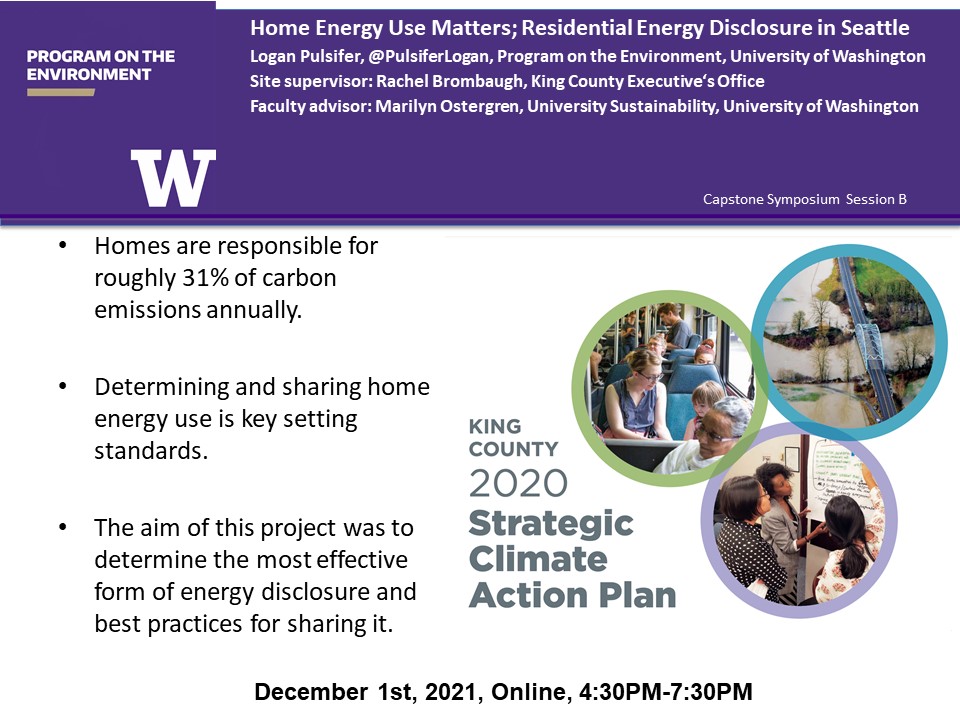 PROGRAM ON THE ENVIRONMENT

W

Home Energy Use Matters; Residential Energy Disclosure in Seattle
Logan Pulsifer, @PulsiferLogan, Program on the Environment, University of Washington
Site supervisor: Rachel Brombaugh, King County Executive's Office
Faculty advisor: Marilyn Ostergren, University Sustainability, University of Washington

Capstone Symposium Session B

• Homes are responsible for roughly 31% of carbon emissions annually.

• Determining and sharing home energy use is key setting standards.

• The aim of this project was to determine the most effective form of energy disclosure and best practices for sharing it.

KING COUNTY
2020
Strategic Climate Action Plan

December 1st, 2021, Online, 4:30PM-7:30PM